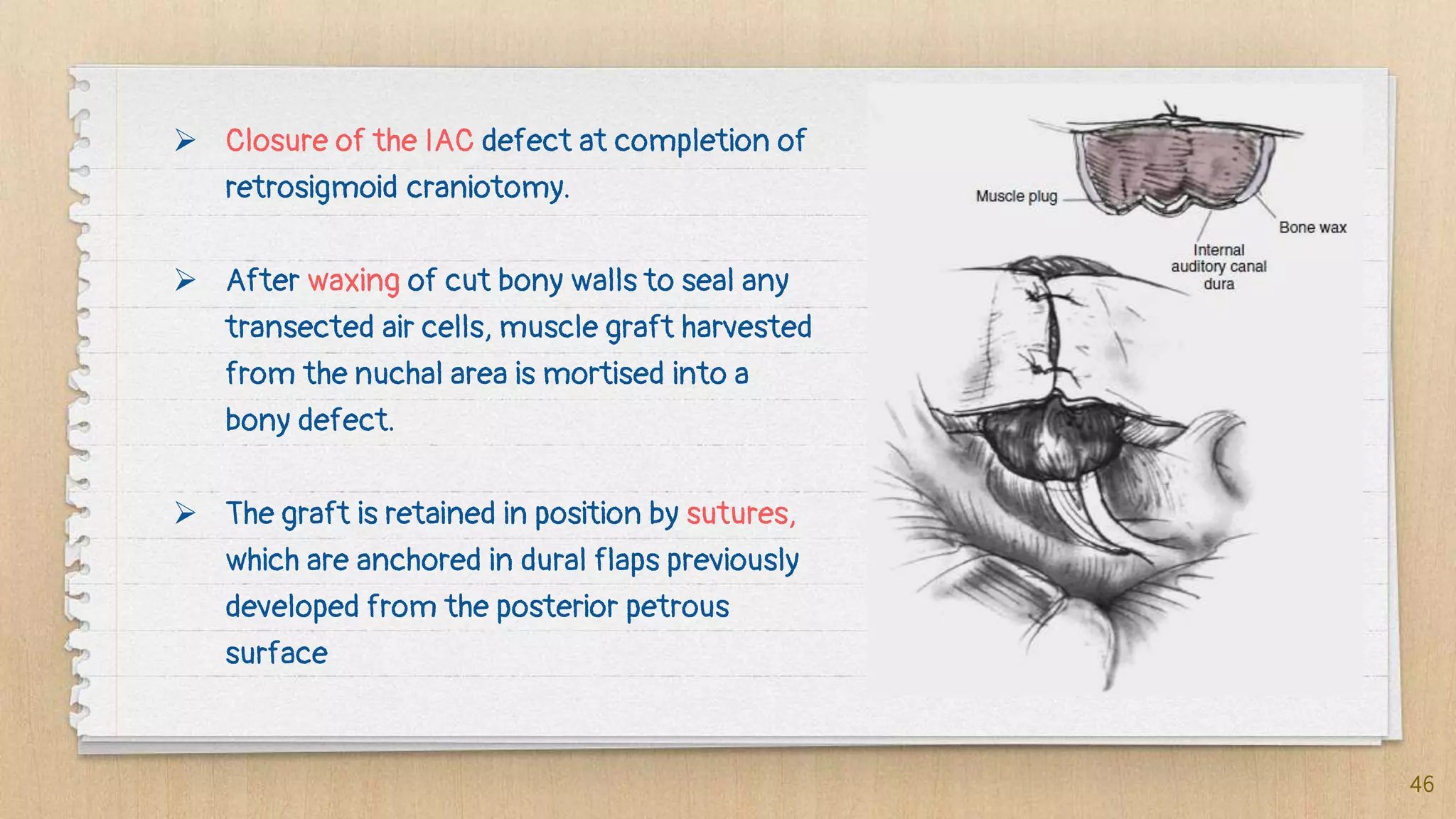 ➢ Closure of the IAC defect at completion of retrosigmoid craniotomy.

➢ After waxing of cut bony walls to seal any transected air cells, muscle graft harvested from the nuchal area is mortised into a bony defect.

➢ The graft is retained in position by sutures, which are anchored in dural flaps previously developed from the posterior petrous surface

Muscle plug

Bone wax

Internal auditory canal dura

46